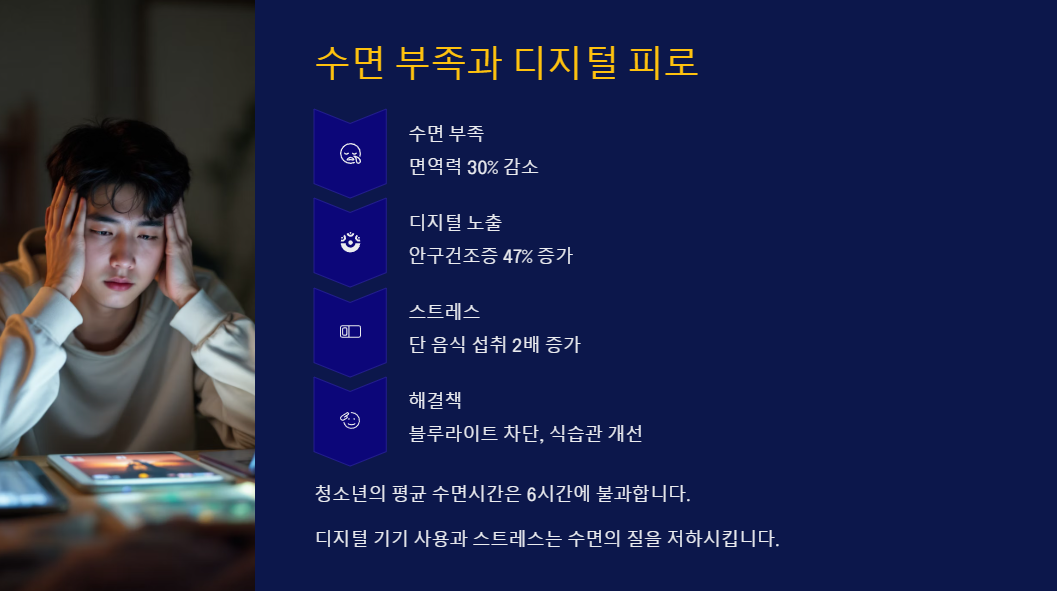 수면 부족과 디지털 피로

수면 부족
면역력 30% 감소

디지털 노출
안구건조증 47% 증가

스트레스
단 음식 섭취 2배 증가

해결책
블루라이트 차단, 식습관 개선

청소년의 평균 수면시간은 6시간에 불과합니다.

디지털 기기 사용과 스트레스는 수면의 질을 저하시킵니다.